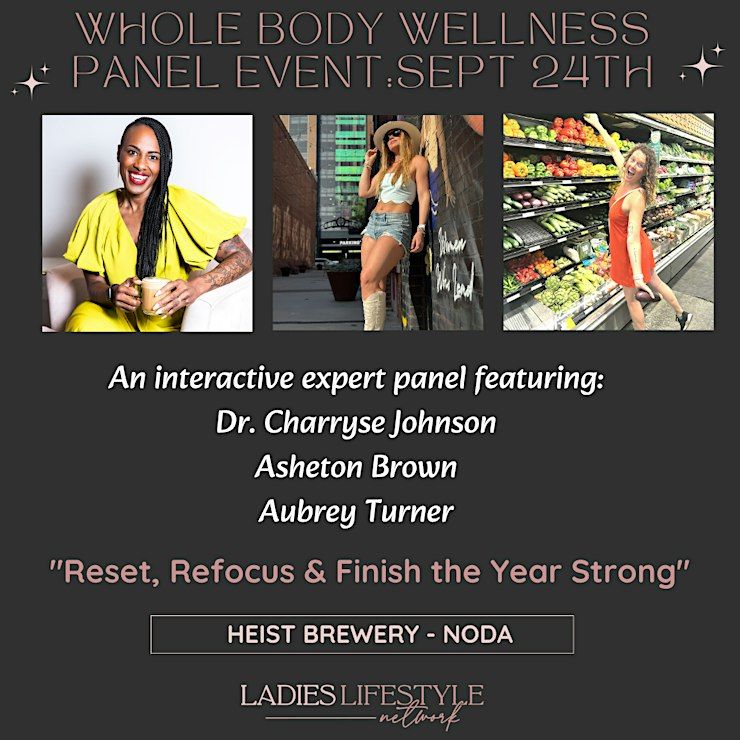 WHOLE BODY WELLNESS PANEL EVENT:SEPT 24TH

Women Who Lead

An interactive expert panel featuring:
Dr. Charryse Johnson
Asheton Brown
Aubrey Turner

"Reset, Refocus & Finish the Year Strong"

HEIST BREWERY - NODA

LADIES LIFESTYLE network